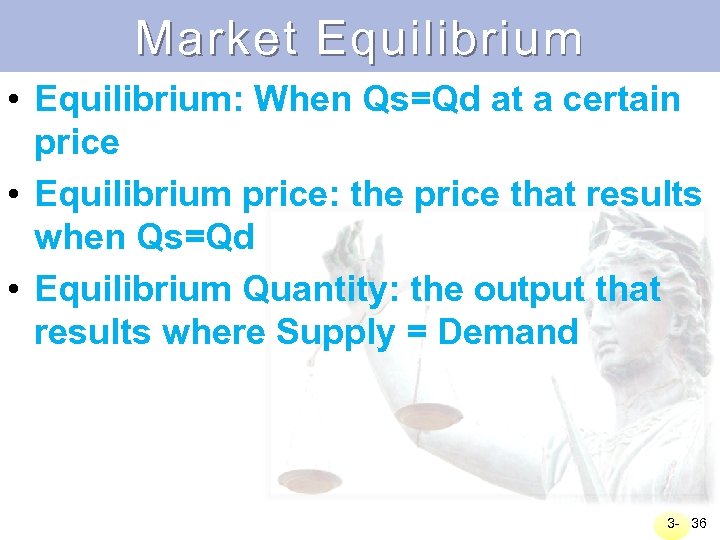 Market Equilibrium

• Equilibrium: When Qs=Qd at a certain price

• Equilibrium price: the price that results when Qs=Qd

• Equilibrium Quantity: the output that results where Supply = Demand

3- 36